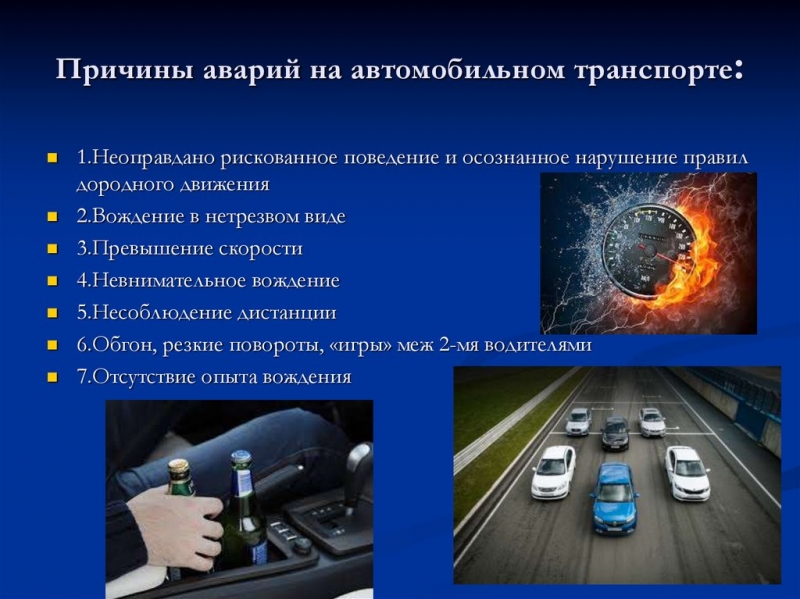 Причины аварий на автомобильном транспорте:

1.Неоправдано рискованное поведение и осознанное нарушение правил дородного движения

2.Вождение в нетрезвом виде

3.Превышение скорости

4.Невнимательное вождение

5.Несоблюдение дистанции

6.Обгон, резкие повороты, «игры» меж 2-мя водителями

7.Отсутствие опыта вождения